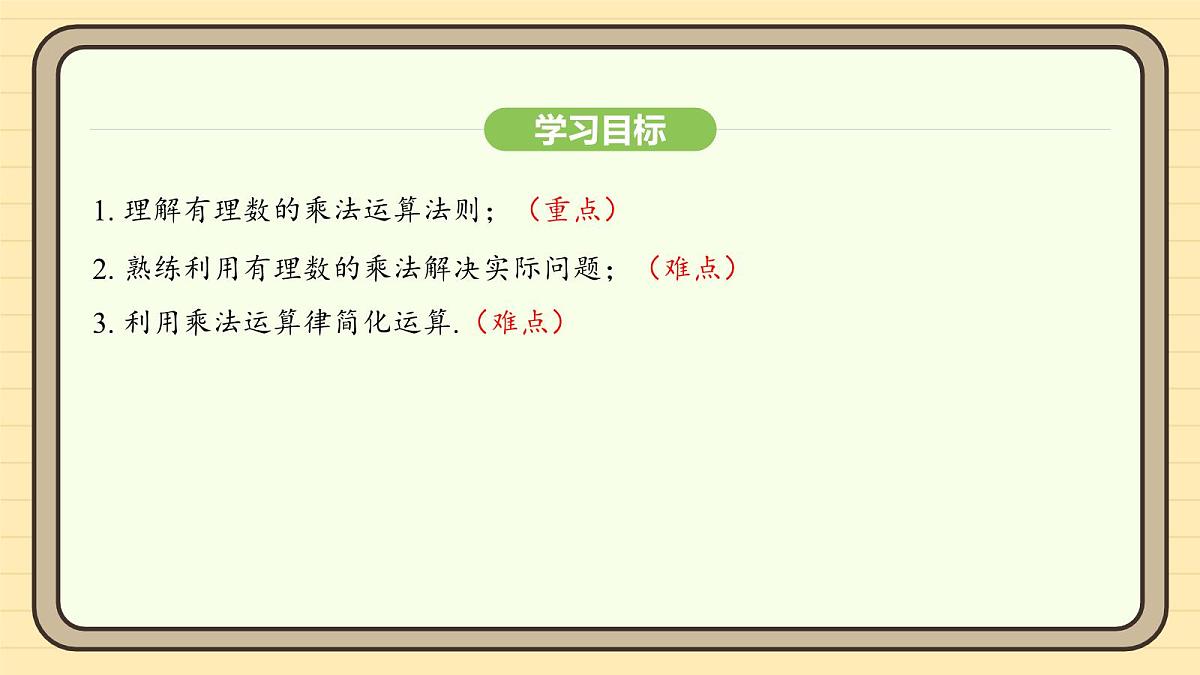 学习目标

1. 理解有理数的乘法运算法则；（重点）

2. 熟练利用有理数的乘法解决实际问题；（难点）

3. 利用乘法运算律简化运算.（难点）